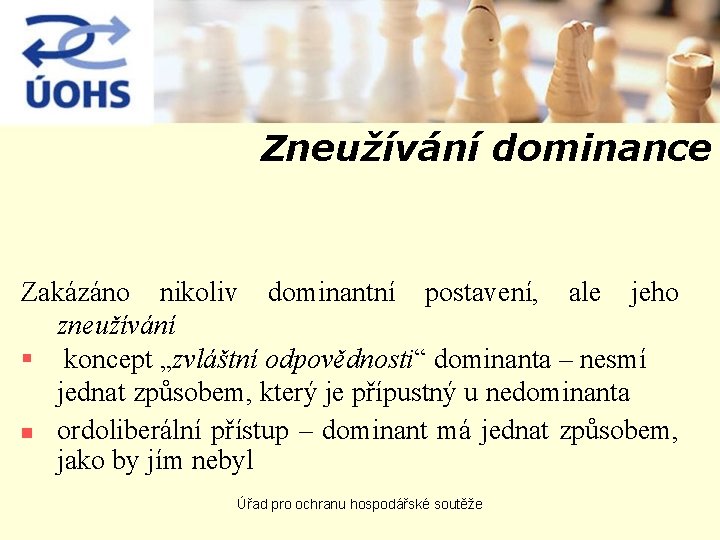 ÚOHS

Zneužívání dominance

Zakázáno nikoliv dominantní postavení, ale jeho zneužívání

▪ koncept „zvláštní odpovědnosti“ dominanta – nesmí jednat způsobem, který je přípustný u nedominanta

▪ ordoliberální přístup – dominant má jednat způsobem, jako by jím nebyl

Úřad pro ochranu hospodářské soutěže